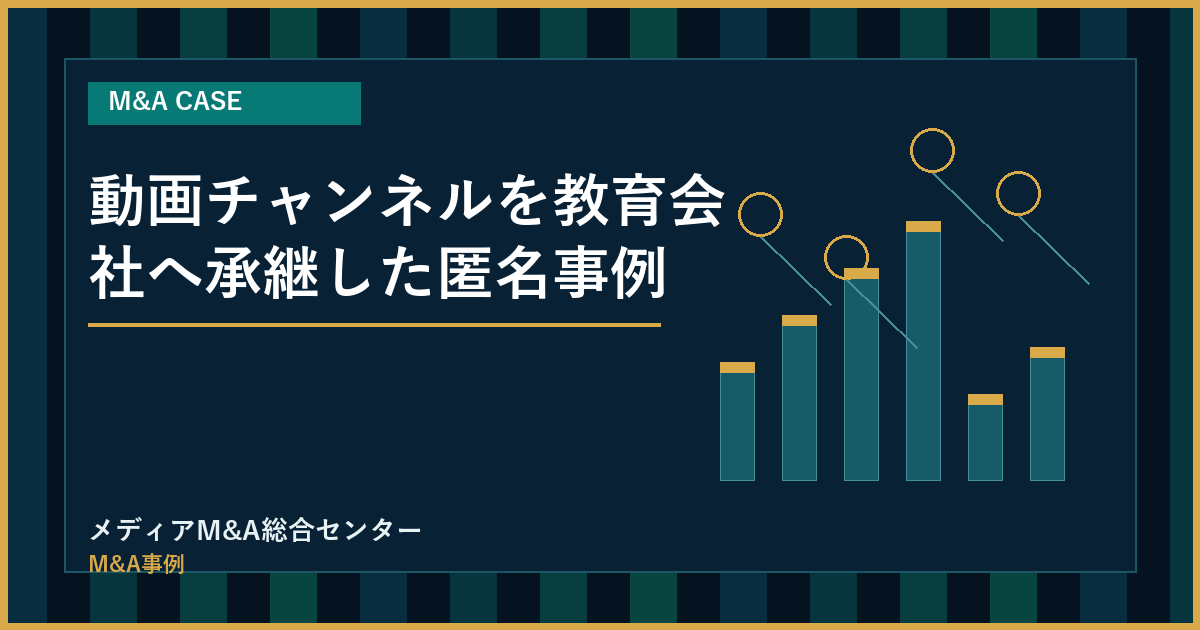 M&A CASE

動画チャンネルを教育会社へ承継した匿名事例

メディアM&A総合センター

M&A事例